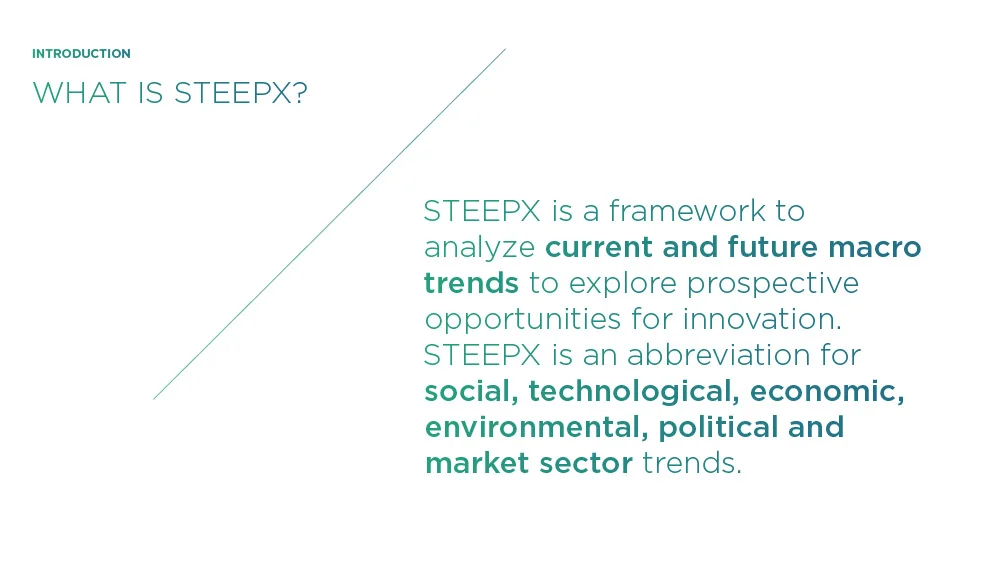 INTRODUCTION

WHAT IS STEEPX?

STEEPX is a framework to analyze current and future macro trends to explore prospective opportunities for innovation. STEEPX is an abbreviation for social, technological, economic, environmental, political and market sector trends.